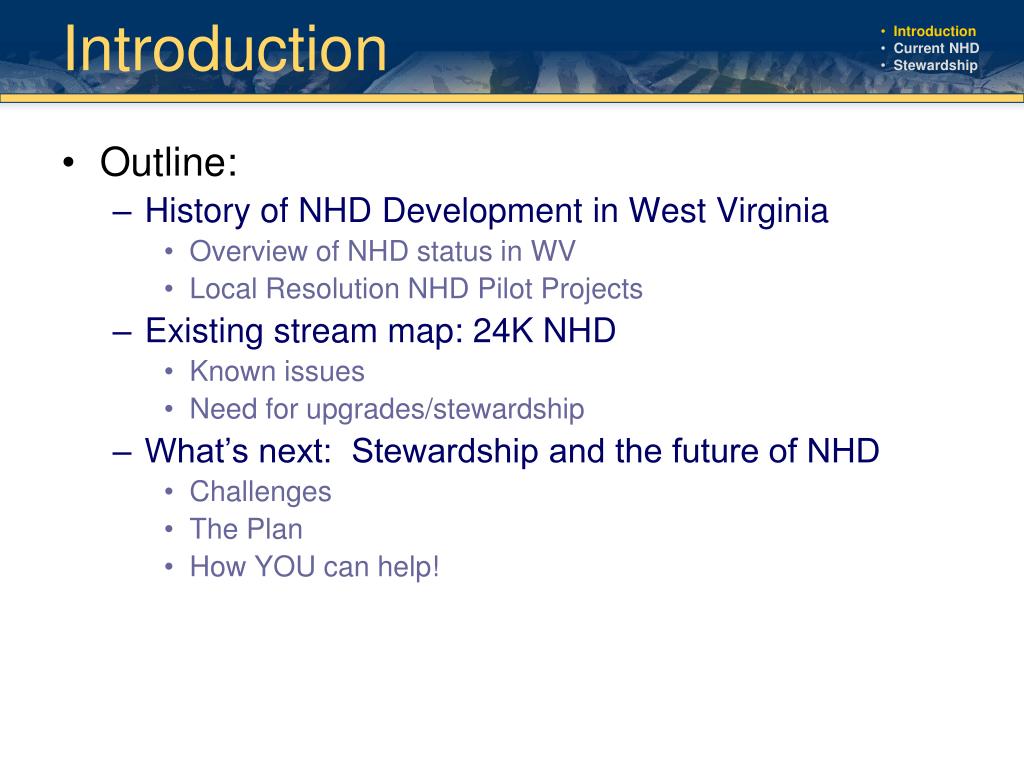 Introduction

• Introduction
• Current NHD
• Stewardship

• Outline:
– History of NHD Development in West Virginia
• Overview of NHD status in WV
• Local Resolution NHD Pilot Projects
– Existing stream map: 24K NHD
• Known issues
• Need for upgrades/stewardship
– What's next: Stewardship and the future of NHD
• Challenges
• The Plan
• How YOU can help!